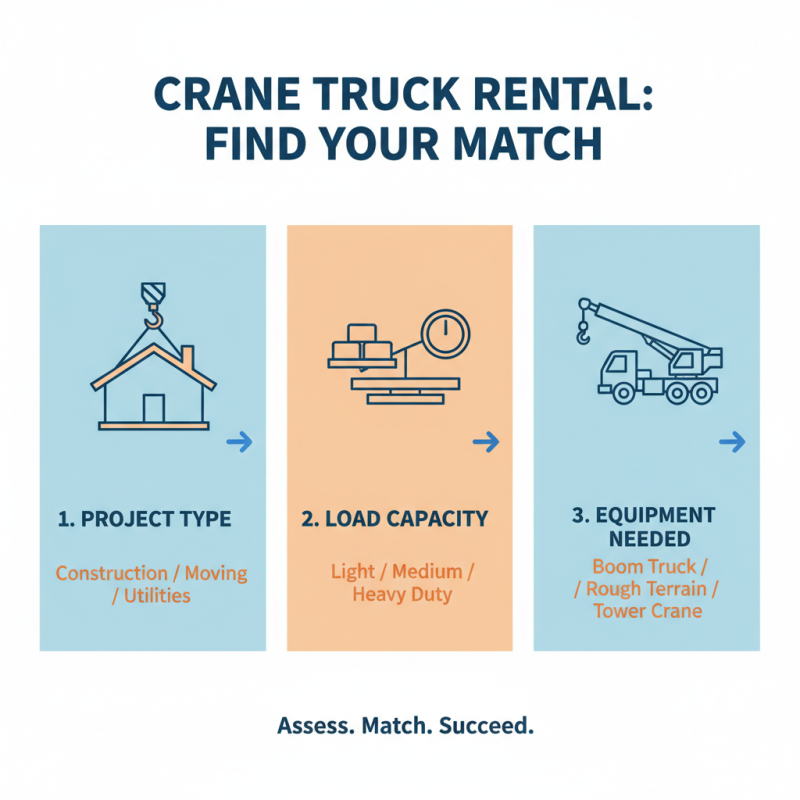 CRANE TRUCK RENTAL: FIND YOUR MATCH

1. PROJECT TYPE

Construction / Moving / Utilities

2. LOAD CAPACITY

Light / Medium / Heavy Duty

3. EQUIPMENT NEEDED

Boom Truck / / Rough Terrain / Tower Crane

Assess. Match. Succeed.